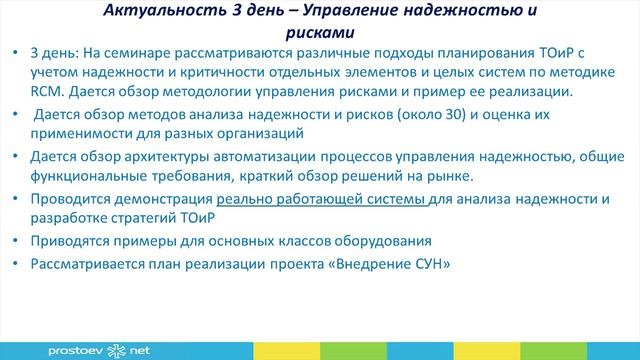 Актуальность 3 день – Управление надежностью и рисками

• 3 день: На семинаре рассматриваются различные подходы планирования ТОиР с учетом надежности и критичности отдельных элементов и целых систем по методике RCM. Дается обзор методологии управления рисками и пример ее реализации.

• Дается обзор методов анализа надежности и рисков (около 30) и оценка их применимости для разных организаций

• Дается обзор архитектуры автоматизации процессов управления надежностью, общие функциональные требования, краткий обзор решений на рынке.

• Проводится демонстрация реально работающей системы для анализа надежности и разработке стратегий ТОиР

• Приводятся примеры для основных классов оборудования

• Рассматривается план реализации проекта «Внедрение СУН»

prostoev net